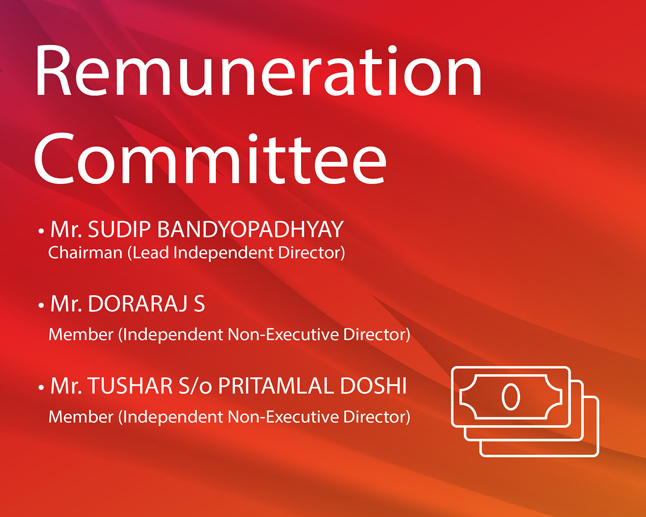 Remuneration Committee

• Mr. SUDIP BANDYOPADHYAY
Chairman (Lead Independent Director)

• Mr. DORARAJ S
Member (Independent Non-Executive Director)

• Mr. TUSHAR S/o PRITAMLAL DOSHI
Member (Independent Non-Executive Director)